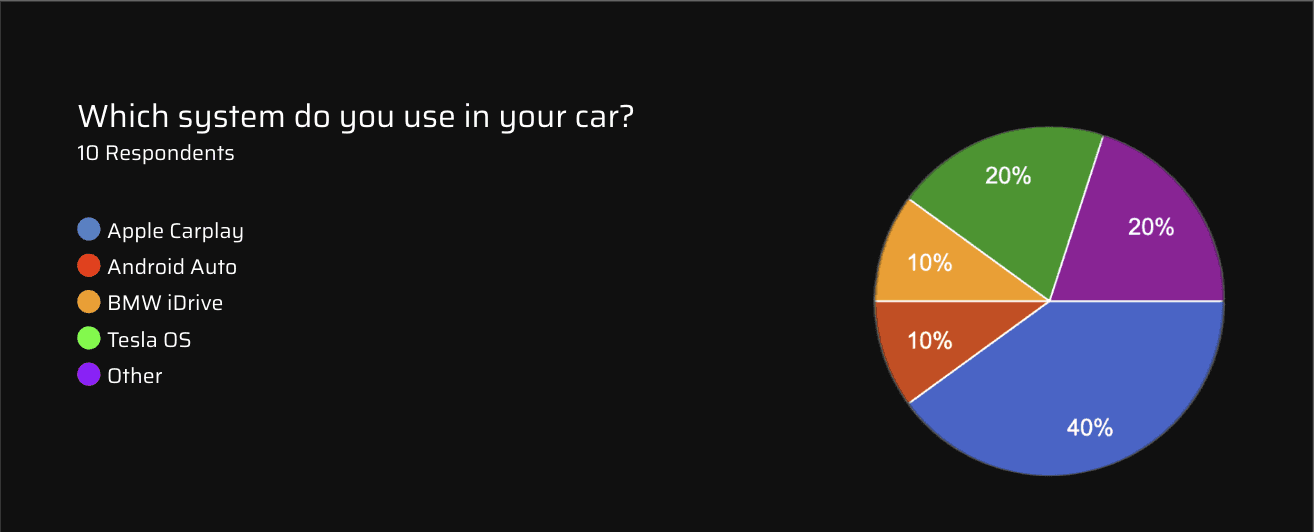 Which system do you use in your car?
10 Respondents

Apple Carplay
Android Auto
BMW iDrive
Tesla OS
Other

20%
20%
10%
10%
40%